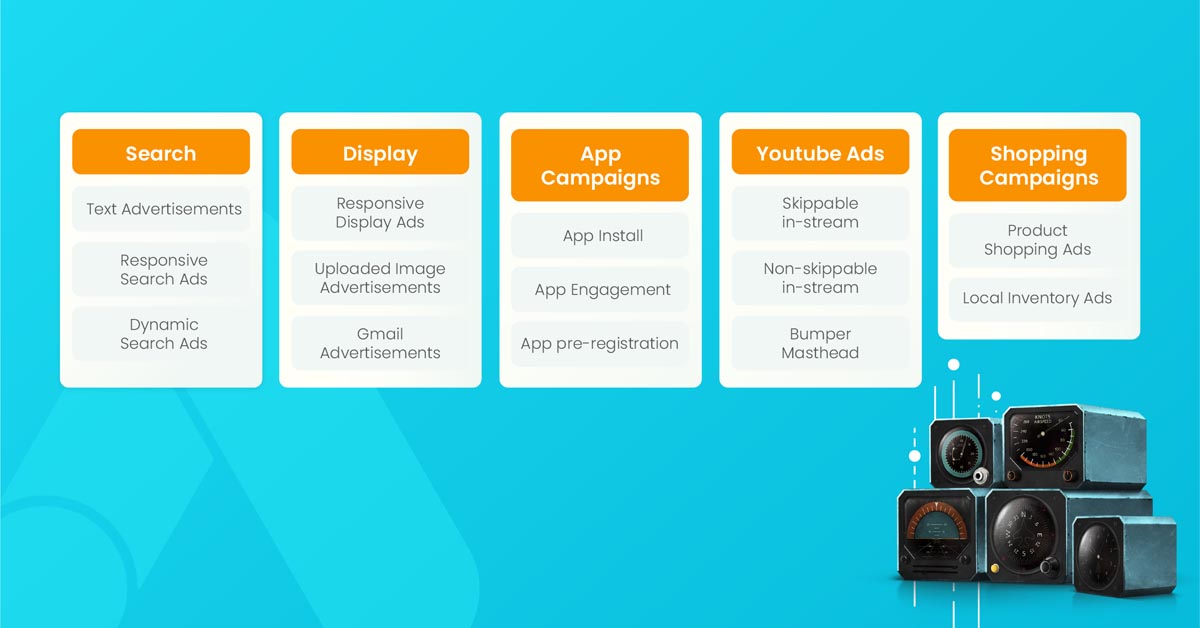 Search

Text Advertisements

Responsive Search Ads

Dynamic Search Ads

Display

Responsive Display Ads

Uploaded Image Advertisements

Gmail Advertisements

App Campaigns

App Install

App Engagement

App pre-registration

Youtube Ads

Skippable in-stream

Non-skippable in-stream

Bumper Masthead

Shopping Campaigns

Product Shopping Ads

Local Inventory Ads